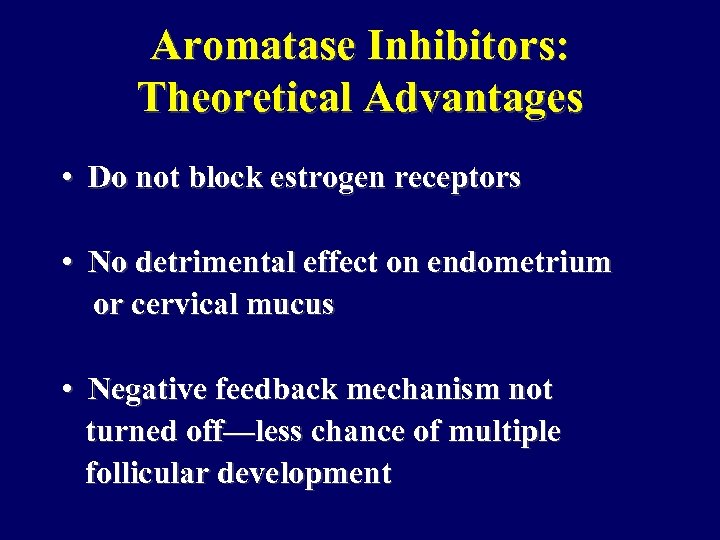 Aromatase Inhibitors: Theoretical Advantages

• Do not block estrogen receptors

• No detrimental effect on endometrium or cervical mucus

• Negative feedback mechanism not turned off—less chance of multiple follicular development